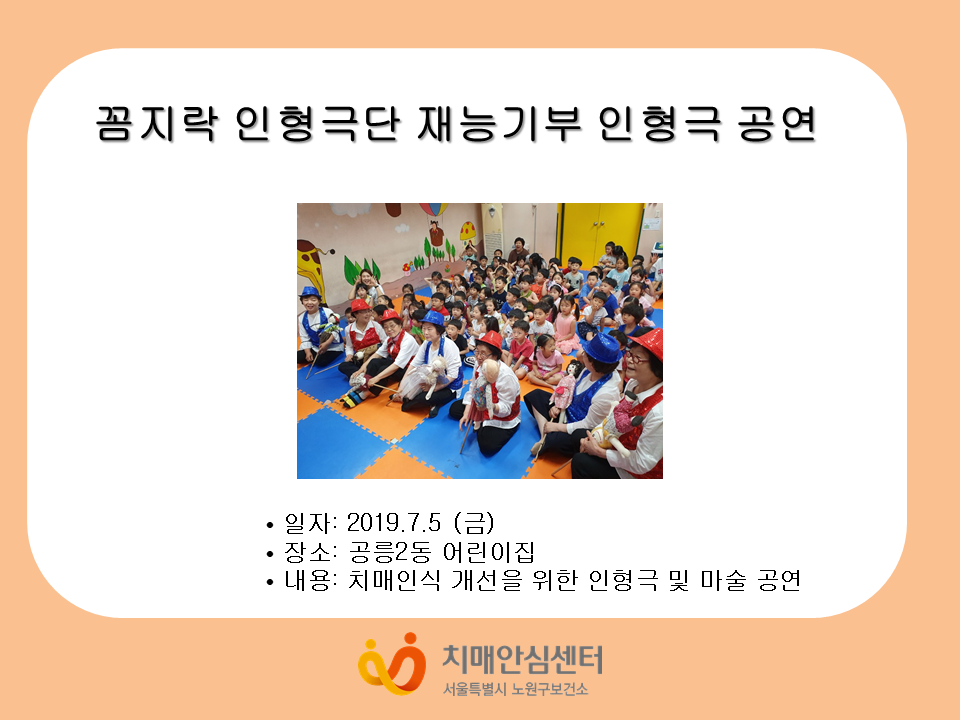 꼼지락 인형극단 재능기부 인형극 공연

• 일자: 2019.7.5 (금)
• 장소: 공릉2동 어린이집
• 내용: 치매인식 개선을 위한 인형극 및 마술 공연

치매안심센터
서울특별시 노원구보건소